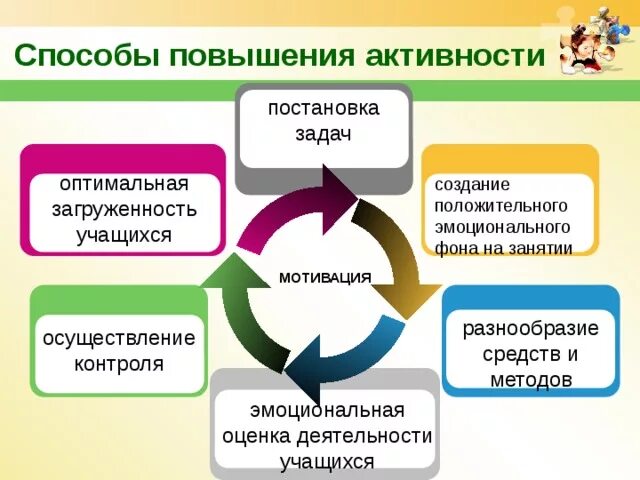 Способы повышения активности

постановка задач

создание положительного эмоционального фона на занятии

разнообразие средств и методов

эмоциональная оценка деятельности учащихся

осуществление контроля

оптимальная загруженность учащихся

МОТИВАЦИЯ